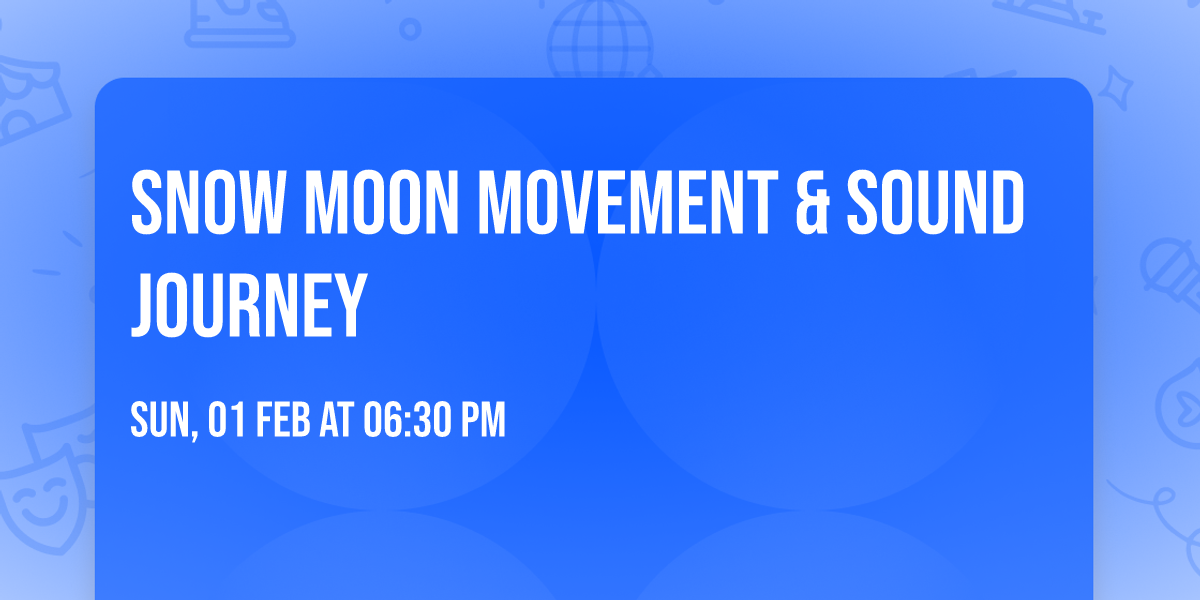 SNOW MOON MOVEMENT & SOUND JOURNEY

SUN, 01 FEB AT 06:30 PM